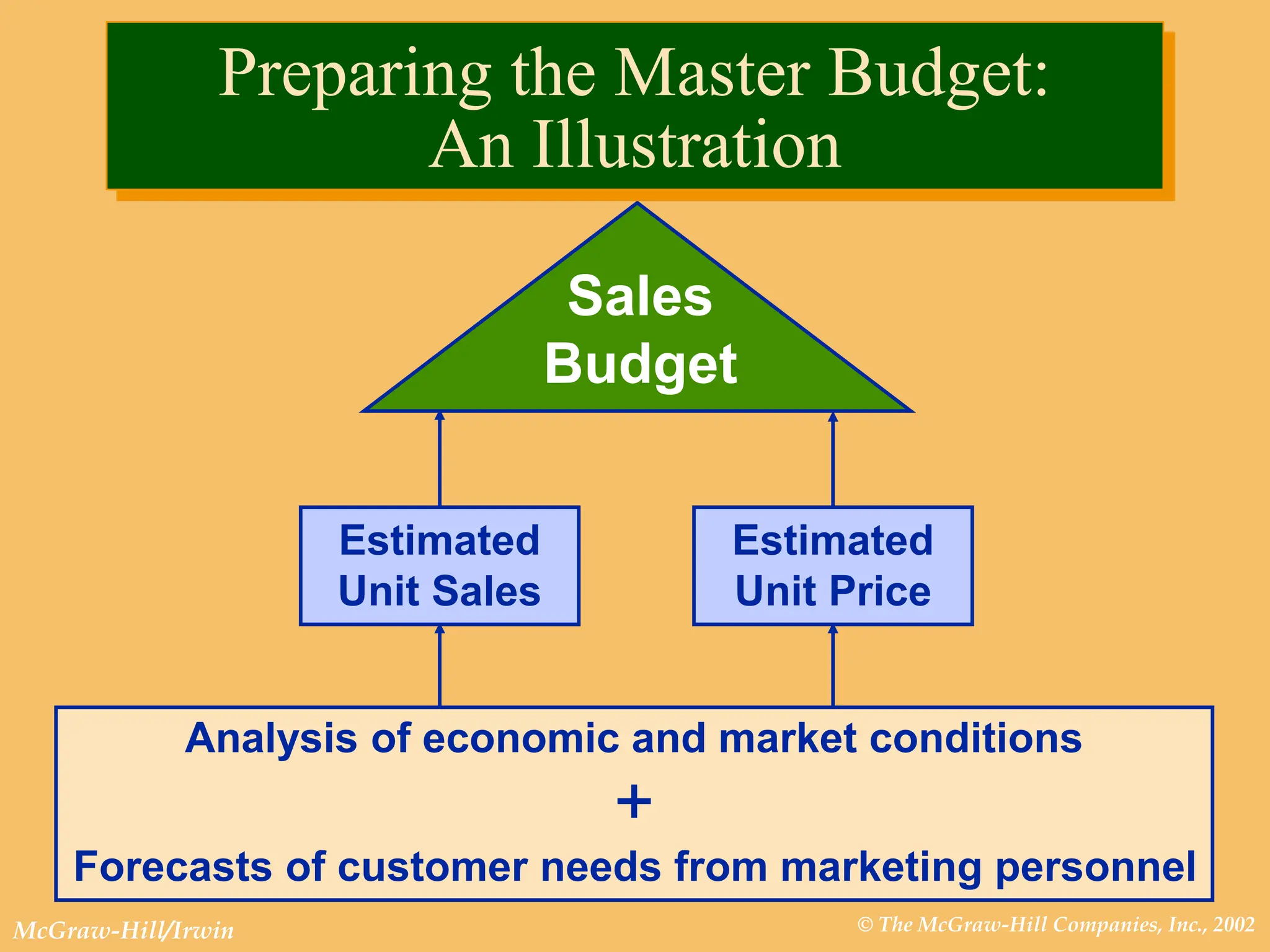 Preparing the Master Budget:
An Illustration

Sales
Budget

Estimated
Unit Sales

Estimated
Unit Price

Analysis of economic and market conditions
+
Forecasts of customer needs from marketing personnel

McGraw-Hill/Irwin

© The McGraw-Hill Companies, Inc., 2002